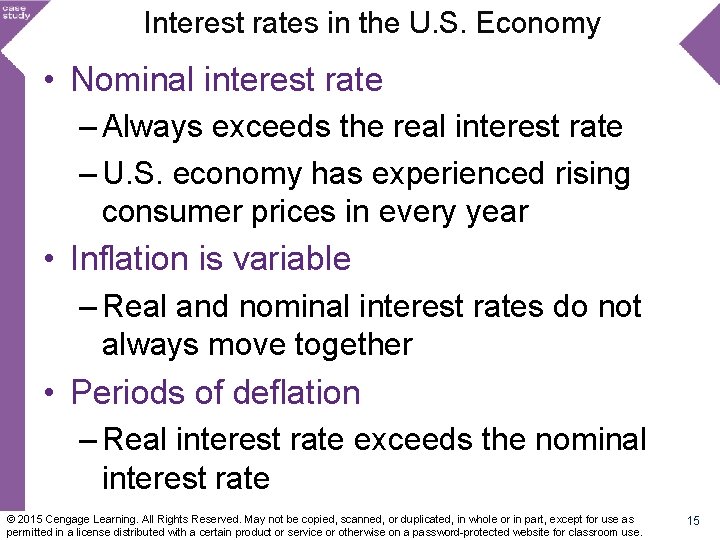 case study

Interest rates in the U.S. Economy

• Nominal interest rate
– Always exceeds the real interest rate
– U.S. economy has experienced rising consumer prices in every year

• Inflation is variable
– Real and nominal interest rates do not always move together

• Periods of deflation
– Real interest rate exceeds the nominal interest rate

© 2015 Cengage Learning. All Rights Reserved. May not be copied, scanned, or duplicated, in whole or in part, except for use as permitted in a license distributed with a certain product or service or otherwise on a password-protected website for classroom use.

15